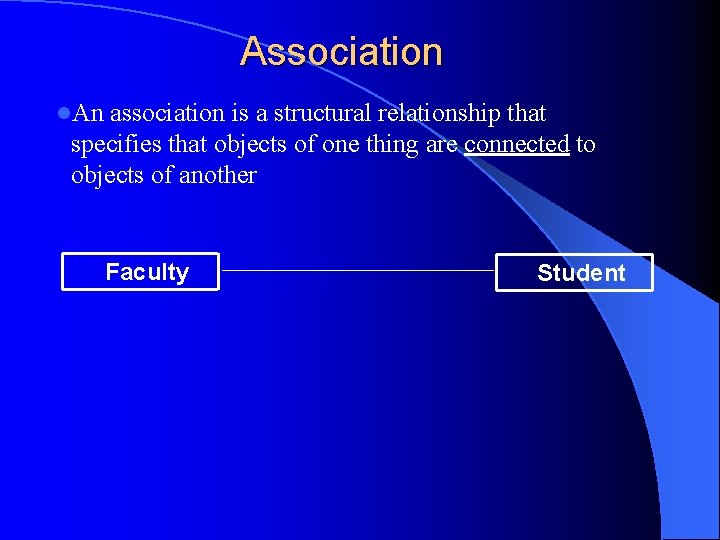 Association

An association is a structural relationship that specifies that objects of one thing are connected to objects of another

Faculty

Student